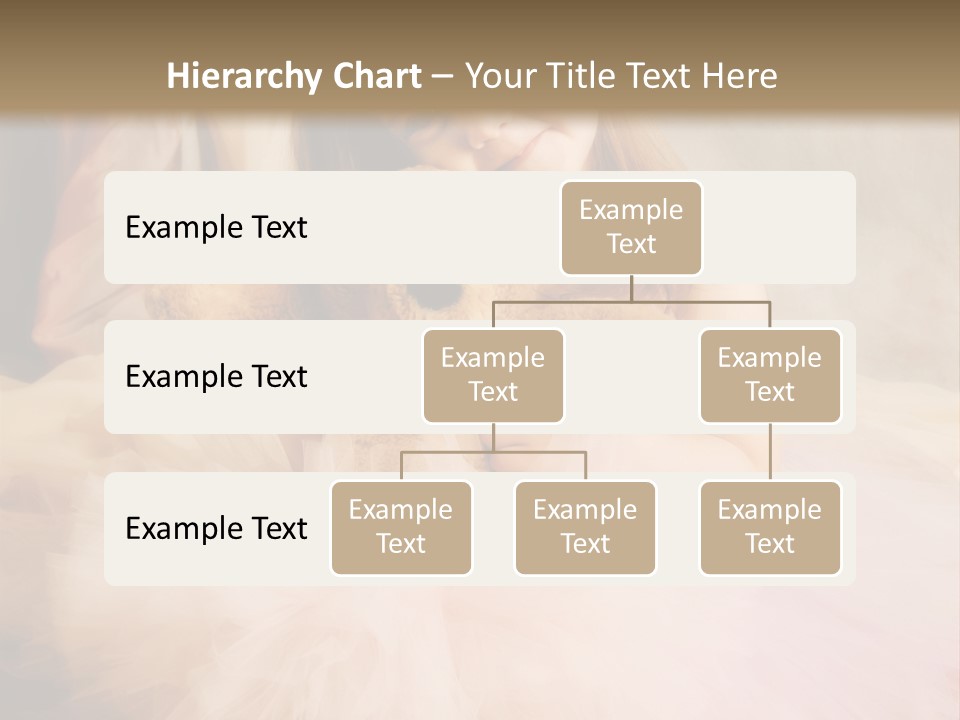 Hierarchy Chart – Your Title Text Here

Example Text

Example Text

Example Text

Example Text

Example Text

Example Text

Example Text

Example Text

Example Text